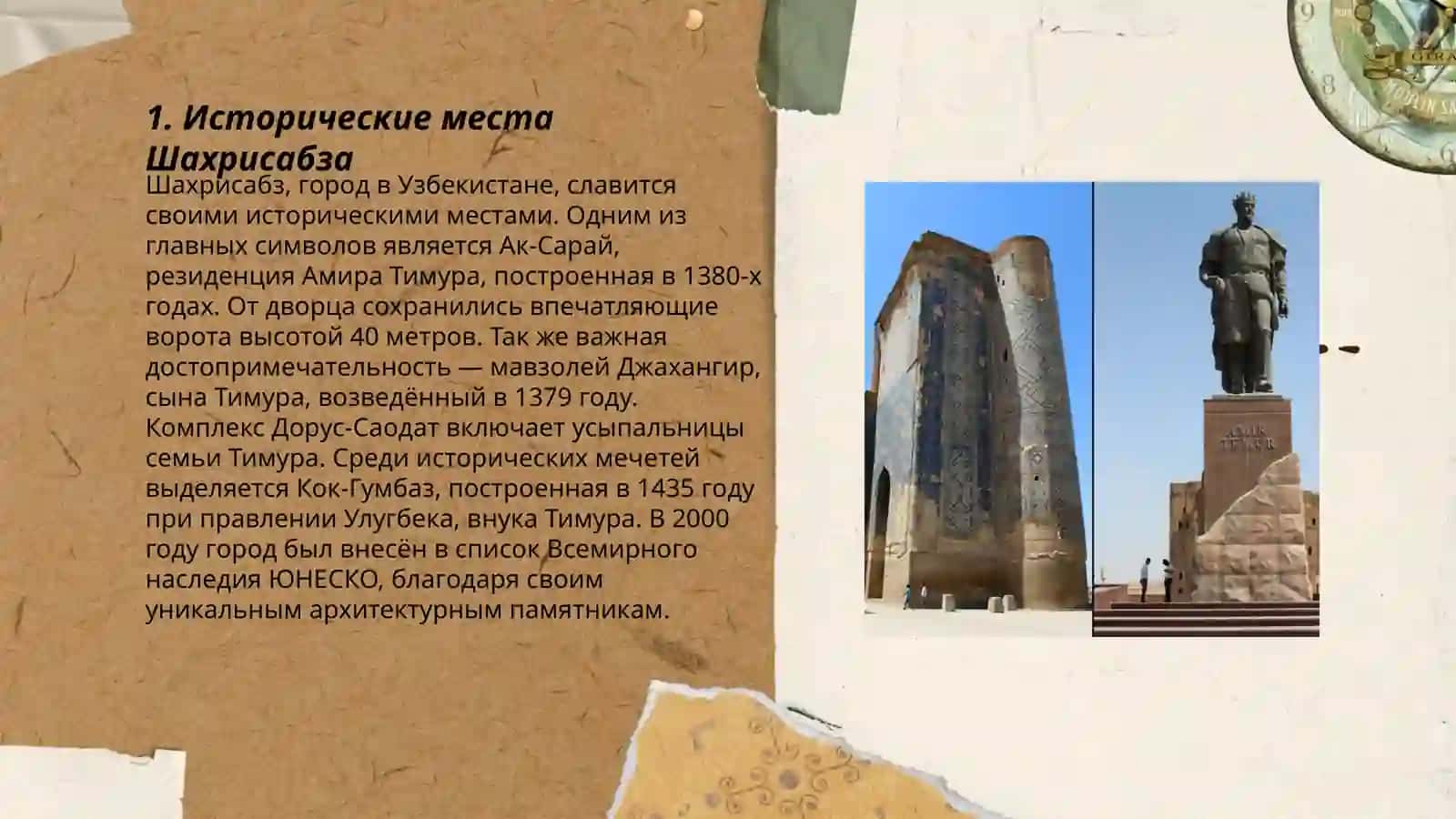 1. Исторические места Шахрисабза

Шахрисабз, город в Узбекистане, славится своими историческими местами. Одним из главных символов является Ак-Сарай, резиденция Амира Тимура, построенная в 1380-х годах. От дворца сохранились впечатляющие ворота высотой 40 метров. Так же важная достопримечательность — мавзолей Джахангир, сына Тимура, возведённый в 1379 году. Комплекс Дорус-Саодат включает усыпальницы семьи Тимура. Среди исторических мечетей выделяется Кок-Гумбаз, построенная в 1435 году при правлении Улугбека, внука Тимура. В 2000 году город был внесён в список Всемирного наследия ЮНЕСКО, благодаря своим уникальным архитектурным памятникам.

AMIR TEMUR